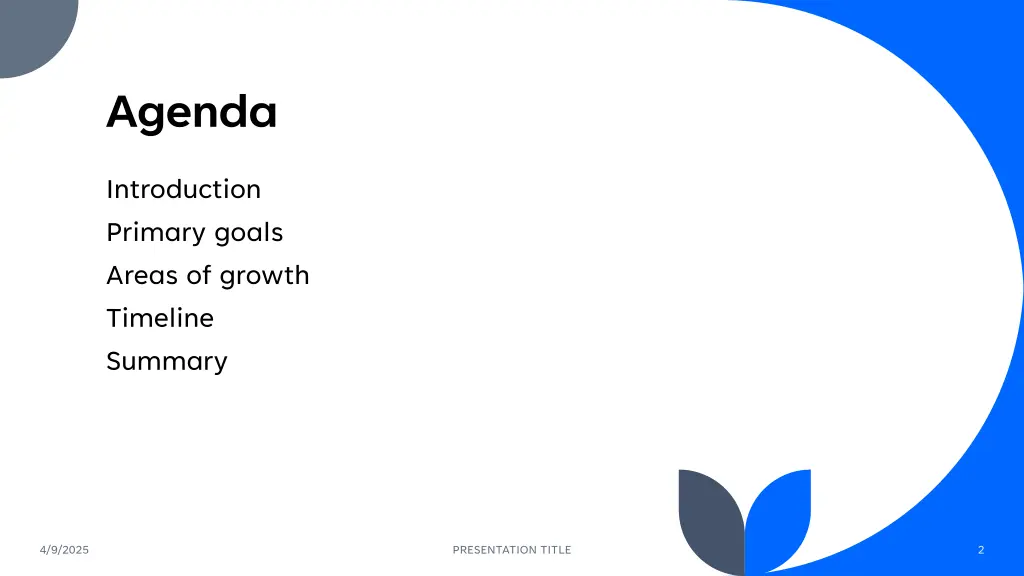 Agenda

Introduction
Primary goals
Areas of growth
Timeline
Summary

4/9/2025

PRESENTATION TITLE

2